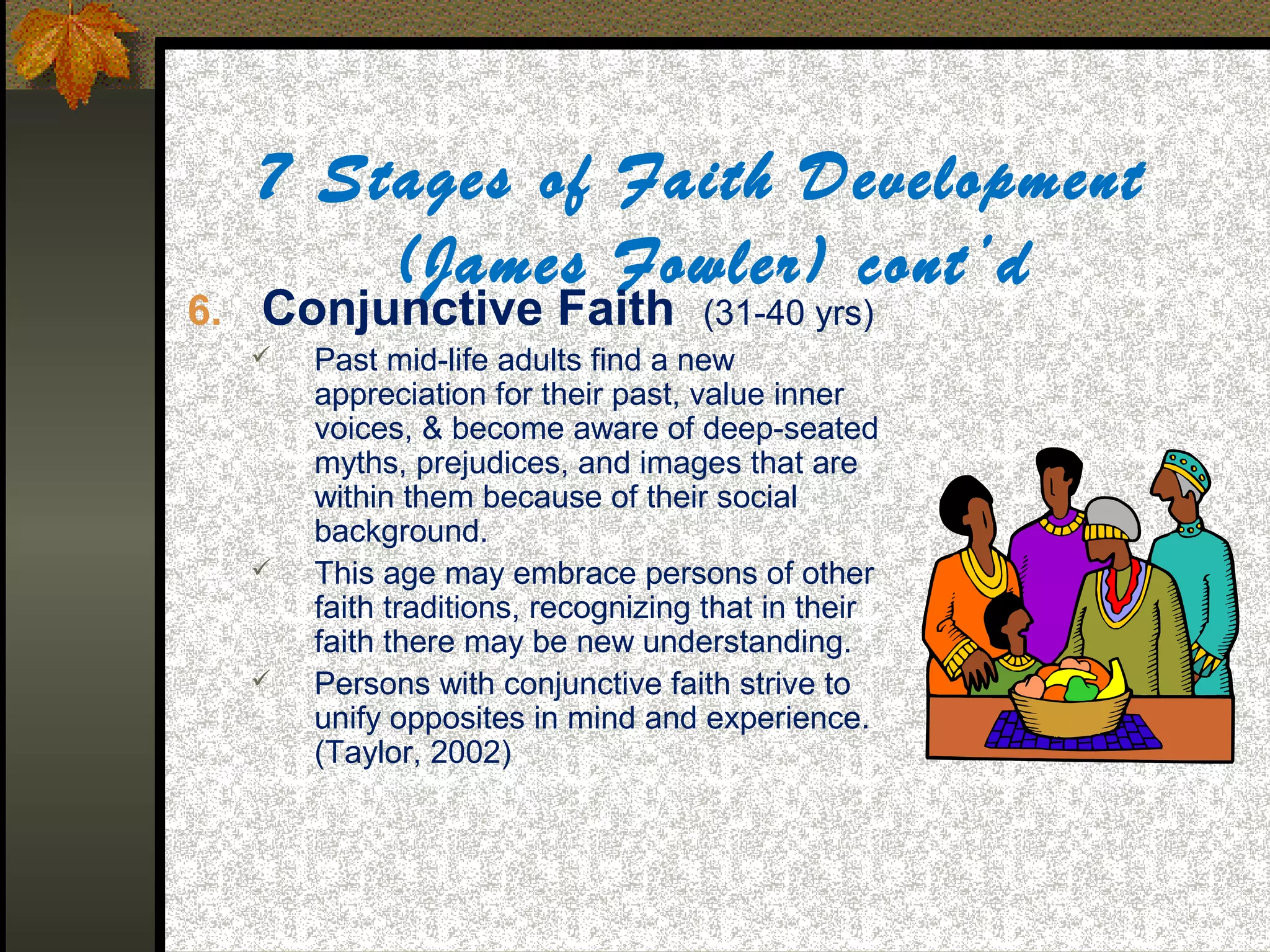 7 Stages of Faith Development (James Fowler) cont'd

6. Conjunctive Faith (31-40 yrs)

✓ Past mid-life adults find a new appreciation for their past, value inner voices, & become aware of deep-seated myths, prejudices, and images that are within them because of their social background.

✓ This age may embrace persons of other faith traditions, recognizing that in their faith there may be new understanding.

✓ Persons with conjunctive faith strive to unify opposites in mind and experience. (Taylor, 2002)